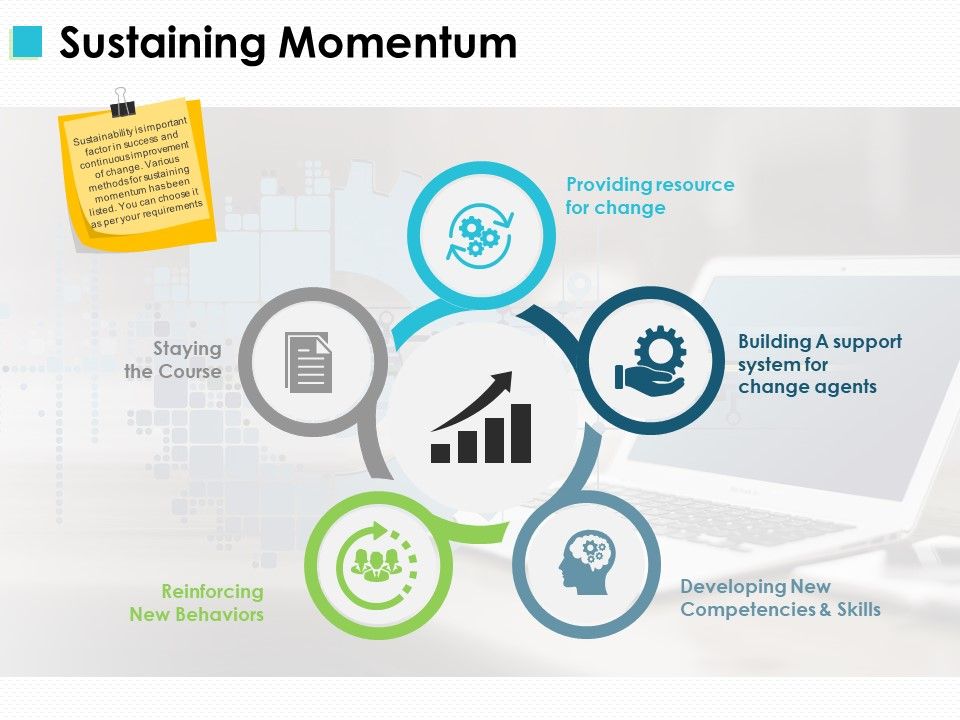 Sustaining Momentum

Sustainability is important factor in success and continuous improvement of change. Various methods for sustaining momentum has been listed. You can choose it as per your requirements

Providing resource for change

Building A support system for change agents

Developing New Competencies & Skills

Reinforcing New Behaviors

Staying the Course